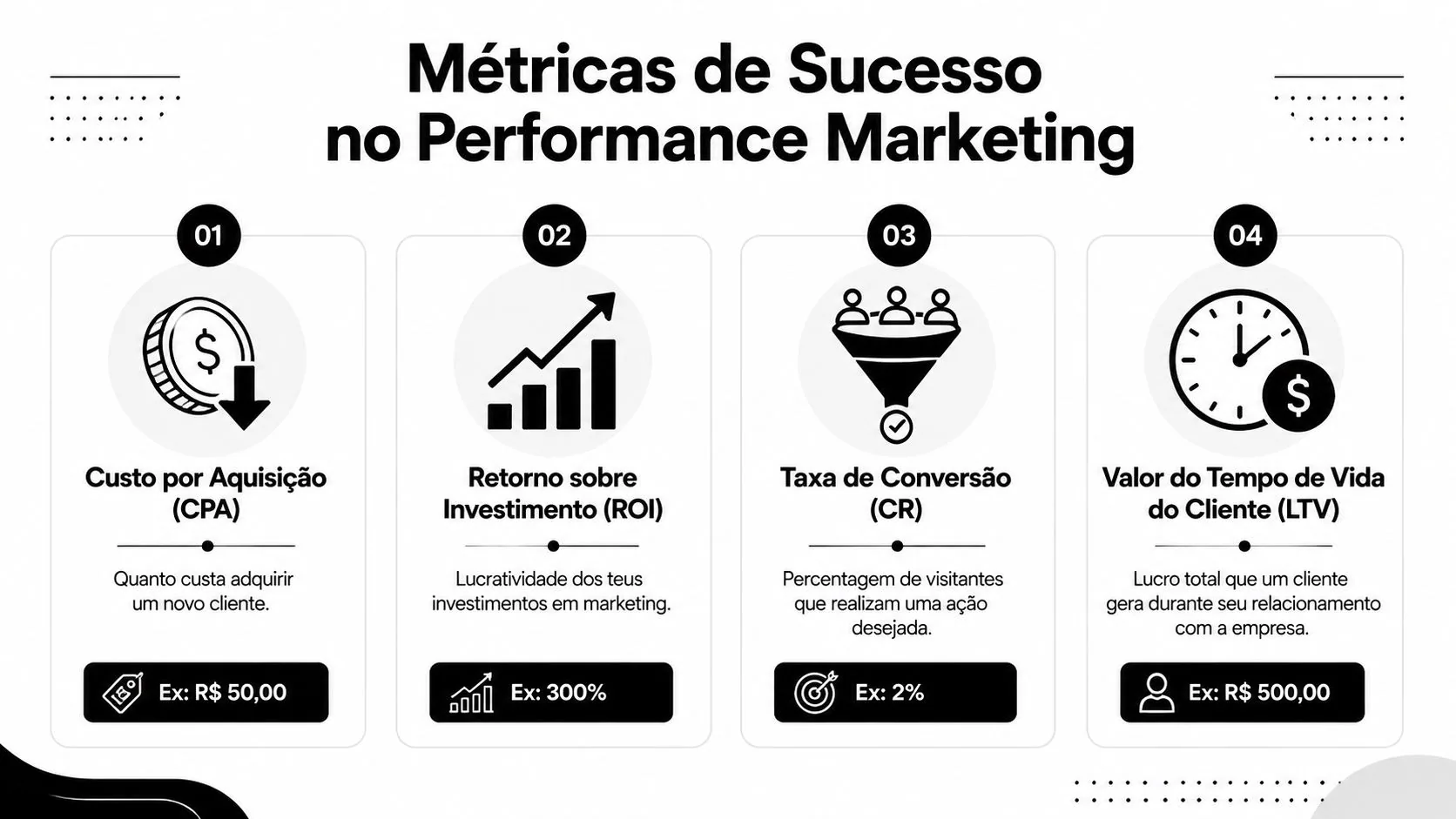 Métricas de Sucesso no Performance Marketing

01

Custo por Aquisição (CPA)

Quanto custa adquirir um novo cliente.

Ex: R$ 50,00

02

Retorno sobre Investimento (ROI)

Lucratividade dos teus investimentos em marketing.

Ex: 300%

03

Taxa de Conversão (CR)

Percentagem de visitantes que realizam uma ação desejada.

Ex: 2%

04

Valor do Tempo de Vida do Cliente (LTV)

Lucro total que um cliente gera durante seu relacionamento com a empresa.

Ex: R$ 500,00